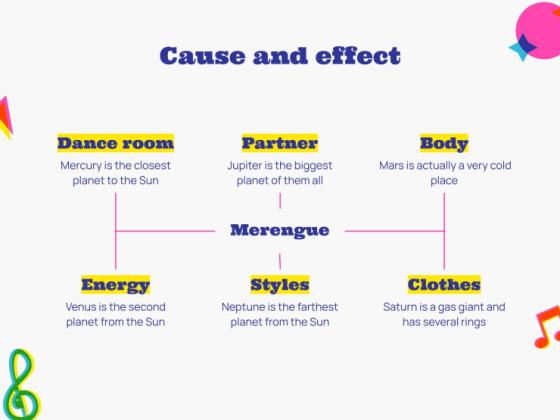 Cause and effect

Dance room
Mercury is the closest planet to the Sun

Partner
Jupiter is the biggest planet of them all

Body
Mars is actually a very cold place

Merengue

Energy
Venus is the second planet from the Sun

Styles
Neptune is the farthest planet from the Sun

Clothes
Saturn is a gas giant and has several rings